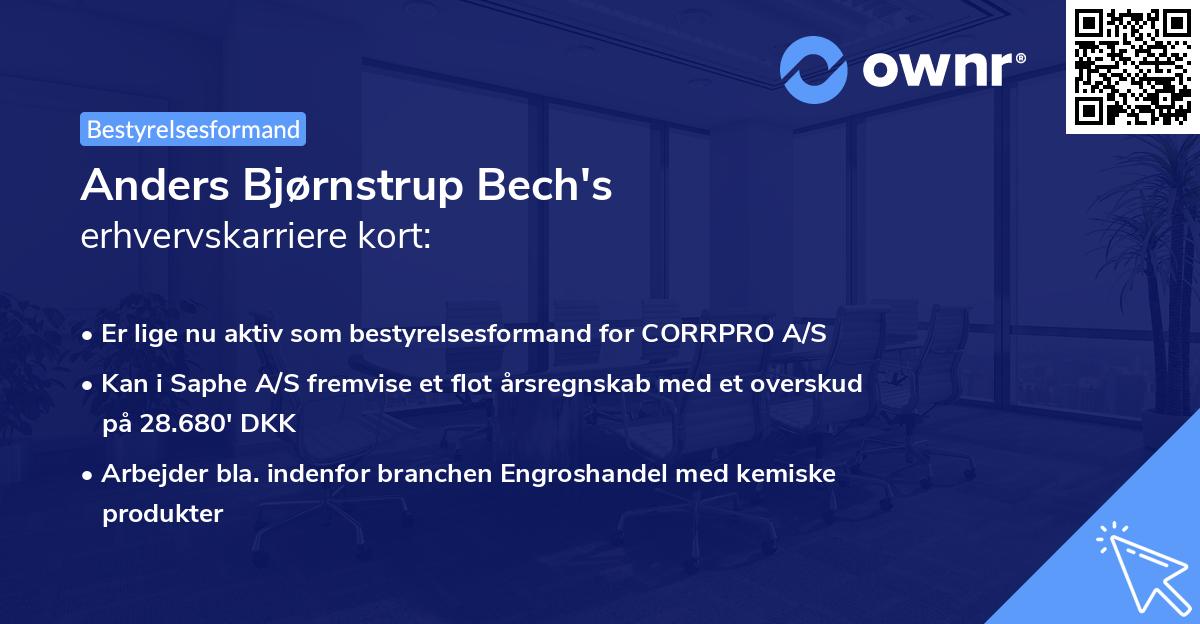 ownr®

Bestyrelsesformand

Anders Bjørnstrup Bech's
erhvervskarriere kort:

• Er lige nu aktiv som bestyrelsesformand for CORRPRO A/S
• Kan i Saphe A/S fremvise et flot årsregnskab med et overskud på 28.680' DKK
• Arbejder bla. indenfor branchen Engroshandel med kemiske produkter